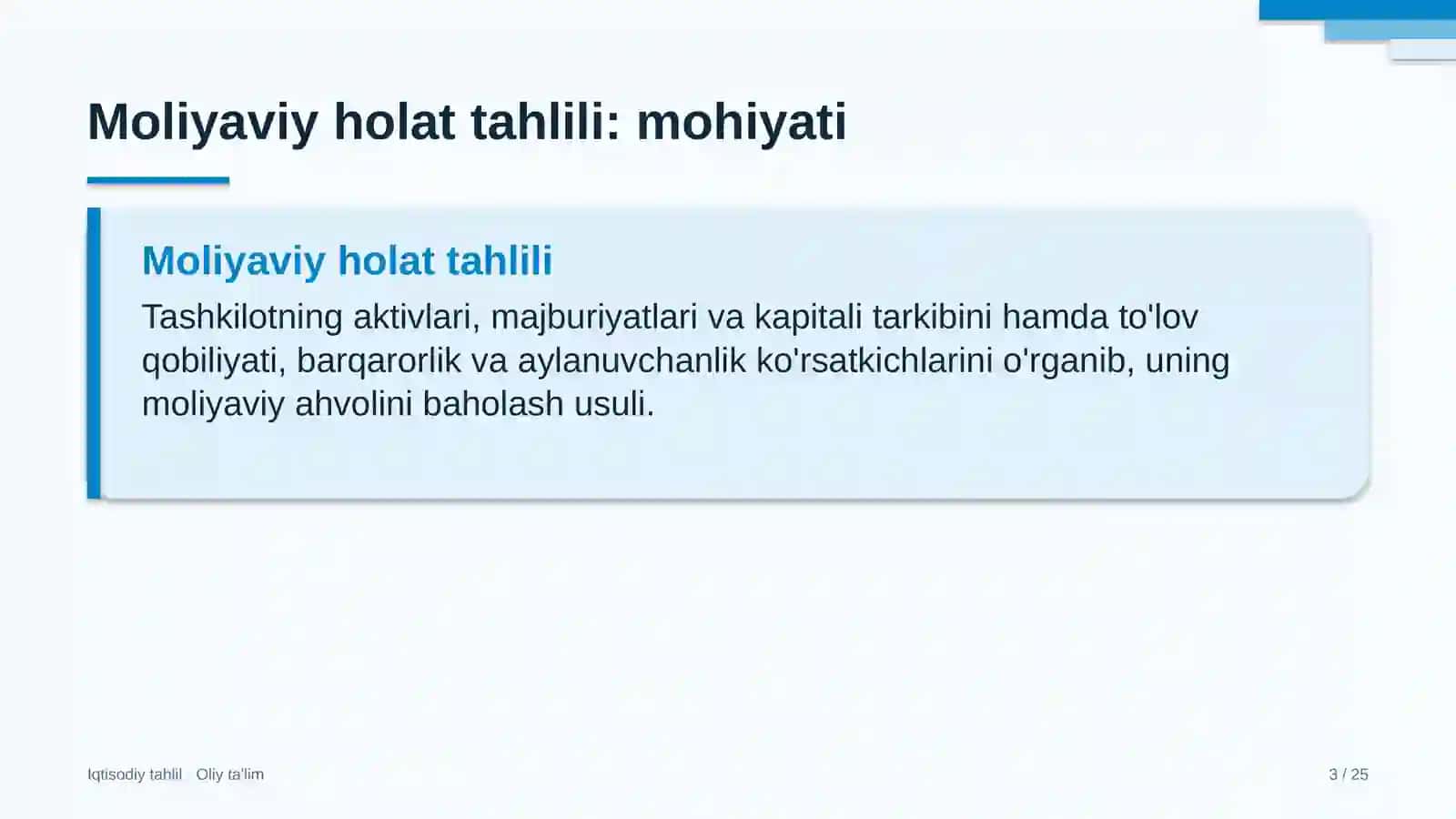 Moliyaviy holat tahlili: mohiyati

Moliyaviy holat tahlili

Tashkilotning aktivlari, majburiyatlari va kapitali tarkibini hamda to'lov qobiliyati, barqarorlik va aylanuvchanlik ko'rsatkichlarini o'rganib, uning moliyaviy ahvolini baholash usuli.

Iqtisodiy tahlil   Oliy ta'lim

3 / 25